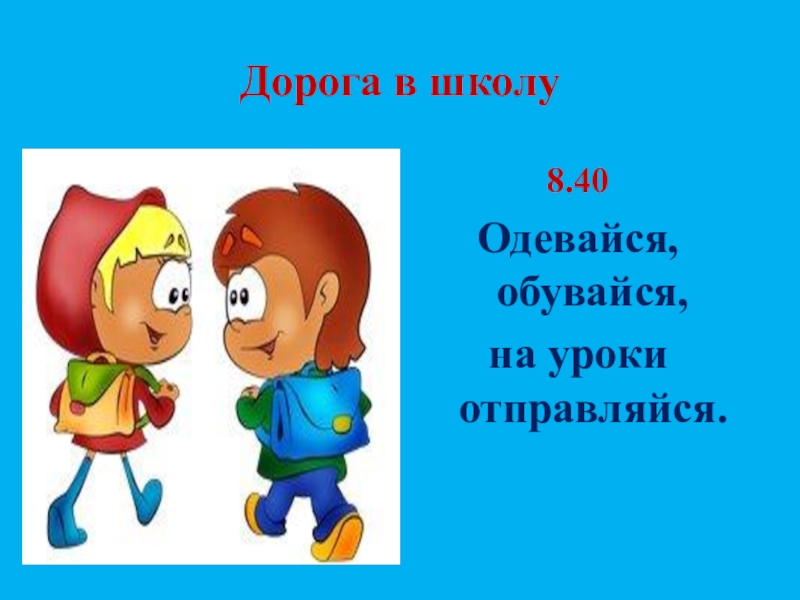 Дорога в школу

8.40

Одевайся,
обувайся,
на уроки
отправляйся.